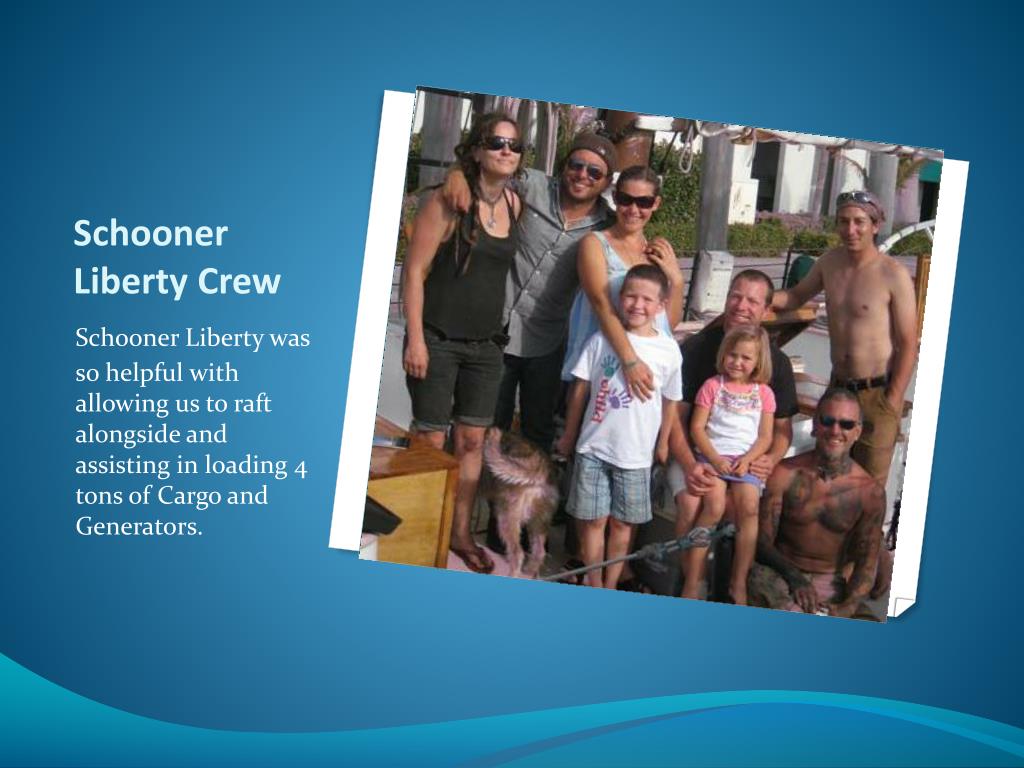 Schooner Liberty Crew

Schooner Liberty was so helpful with allowing us to raft alongside and assisting in loading 4 tons of Cargo and Generators.